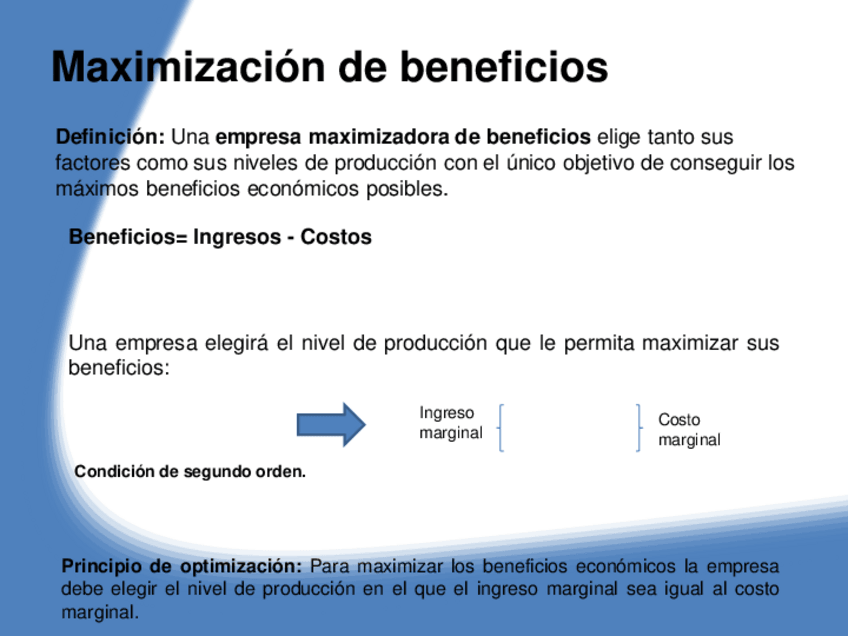 Maximización de beneficios

Definición: Una empresa maximizadora de beneficios elige tanto sus factores como sus niveles de producción con el único objetivo de conseguir los máximos beneficios económicos posibles.

Beneficios= Ingresos - Costos

Una empresa elegirá el nivel de producción que le permita maximizar sus beneficios:

Ingreso marginal

Costo marginal

Condición de segundo orden.

Principio de optimización: Para maximizar los beneficios económicos la empresa debe elegir el nivel de producción en el que el ingreso marginal sea igual al costo marginal.